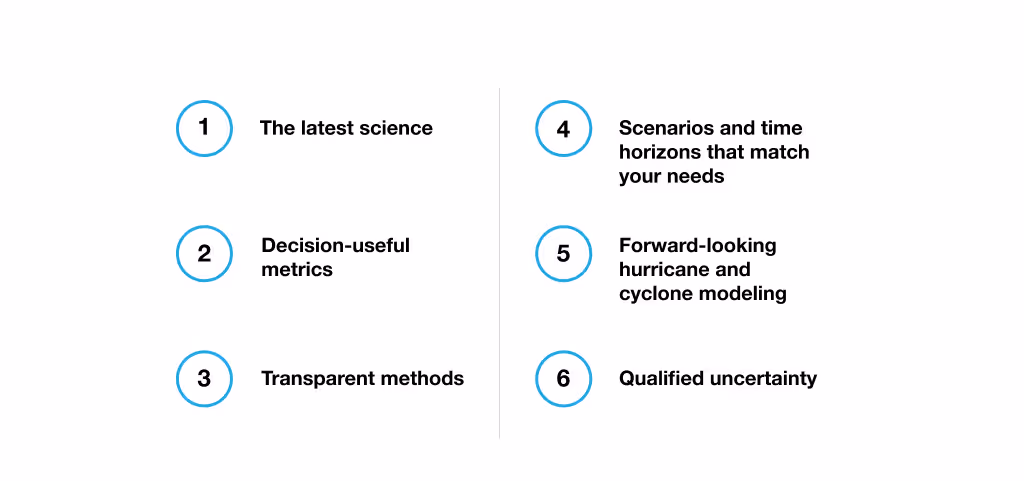 1 The latest science

2 Decision-useful metrics

3 Transparent methods

4 Scenarios and time horizons that match your needs

5 Forward-looking hurricane and cyclone modeling

6 Qualified uncertainty